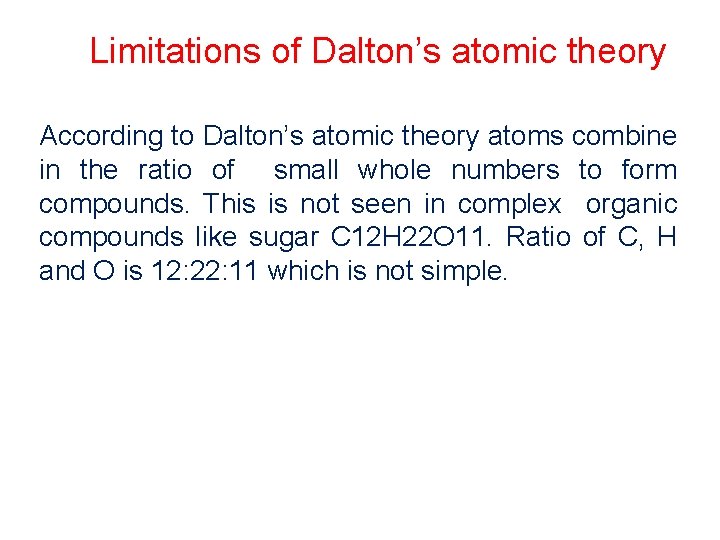 Limitations of Dalton's atomic theory

According to Dalton's atomic theory atoms combine in the ratio of small whole numbers to form compounds. This is not seen in complex organic compounds like sugar C12H22O11. Ratio of C, H and O is 12:22:11 which is not simple.